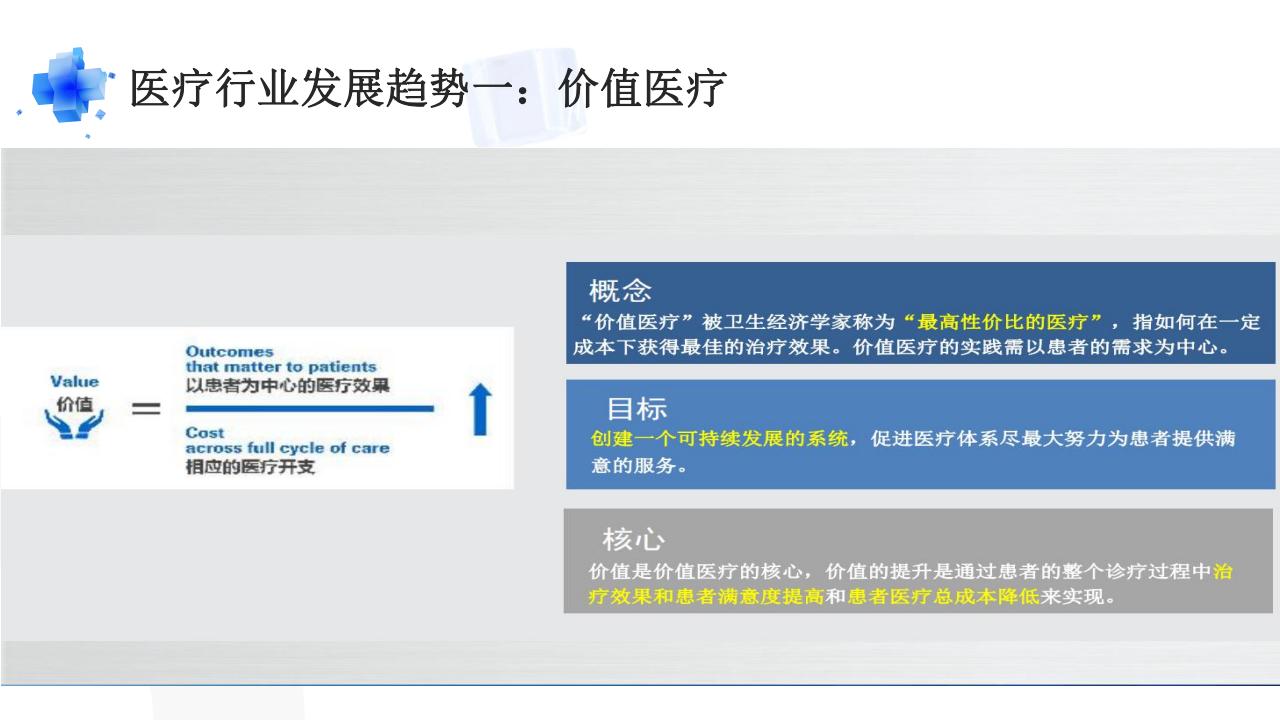 医疗行业发展趋势一：价值医疗

Value
价值

=

Outcomes
that matter to patients
以患者为中心的医疗效果

Cost
across full cycle of care
相应的医疗开支

概念
“价值医疗”被卫生经济学家称为“最高性价比的医疗”，指如何在一定成本下获得最佳的治疗效果。价值医疗的实践需以患者的需求为中心。

目标
创建一个可持续发展的系统，促进医疗体系尽最大努力为患者提供满意的服务。

核心
价值是价值医疗的核心，价值的提升是通过患者的整个诊疗过程中治疗效果和患者满意度提高和患者医疗总成本降低来实现。